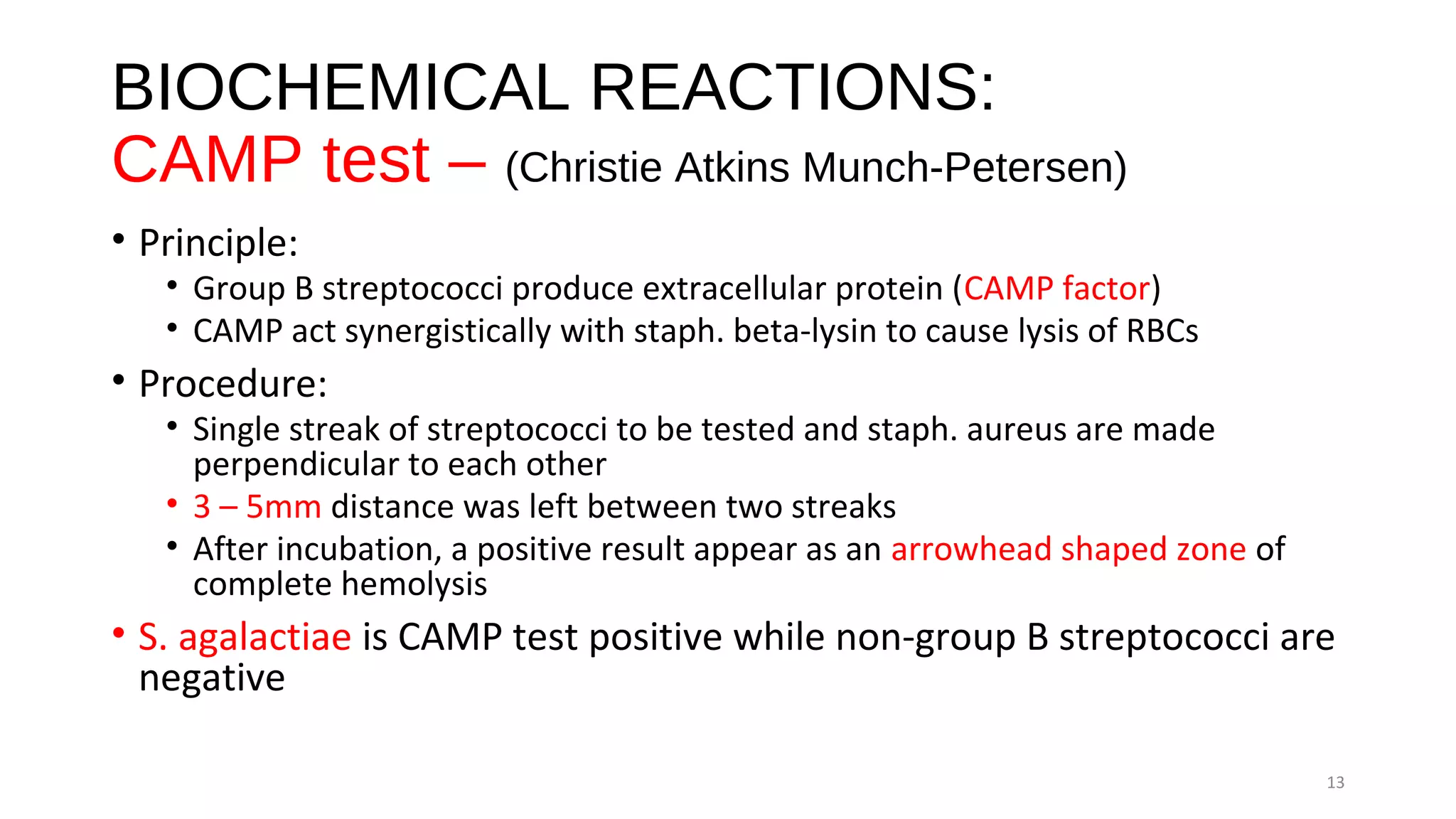 BIOCHEMICAL REACTIONS:
CAMP test – (Christie Atkins Munch-Petersen)

• Principle:
  • Group B streptococci produce extracellular protein (CAMP factor)
  • CAMP act synergistically with staph. beta-lysin to cause lysis of RBCs
• Procedure:
  • Single streak of streptococci to be tested and staph. aureus are made perpendicular to each other
  • 3 – 5mm distance was left between two streaks
  • After incubation, a positive result appear as an arrowhead shaped zone of complete hemolysis
• S. agalactiae is CAMP test positive while non-group B streptococci are negative

13